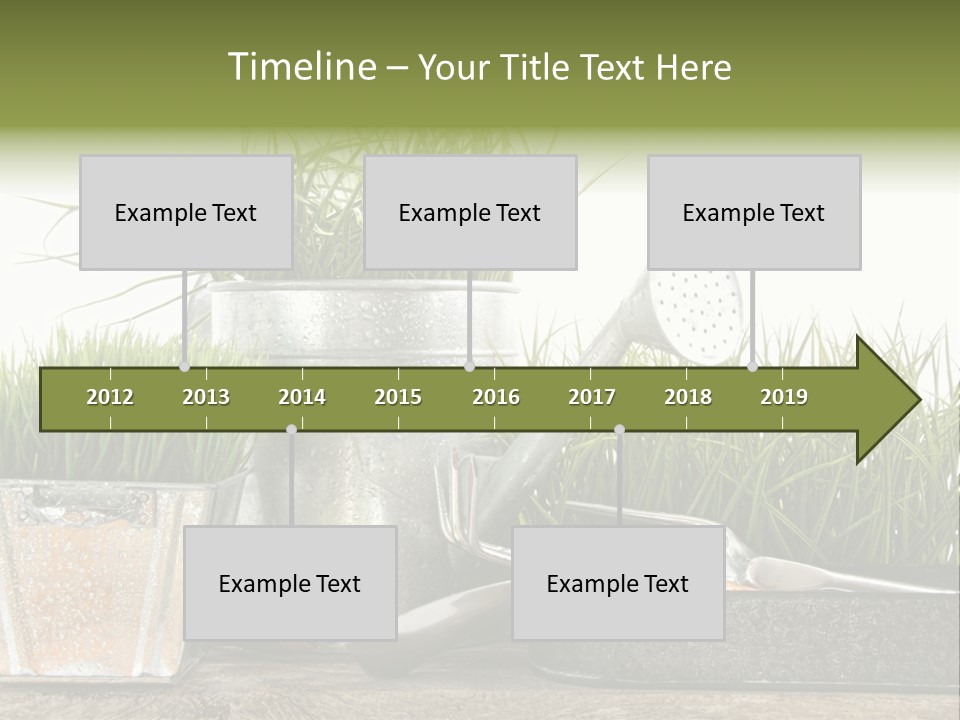 Timeline – Your Title Text Here

Example Text

Example Text

Example Text

2012
2013
2014
2015
2016
2017
2018
2019

Example Text

Example Text